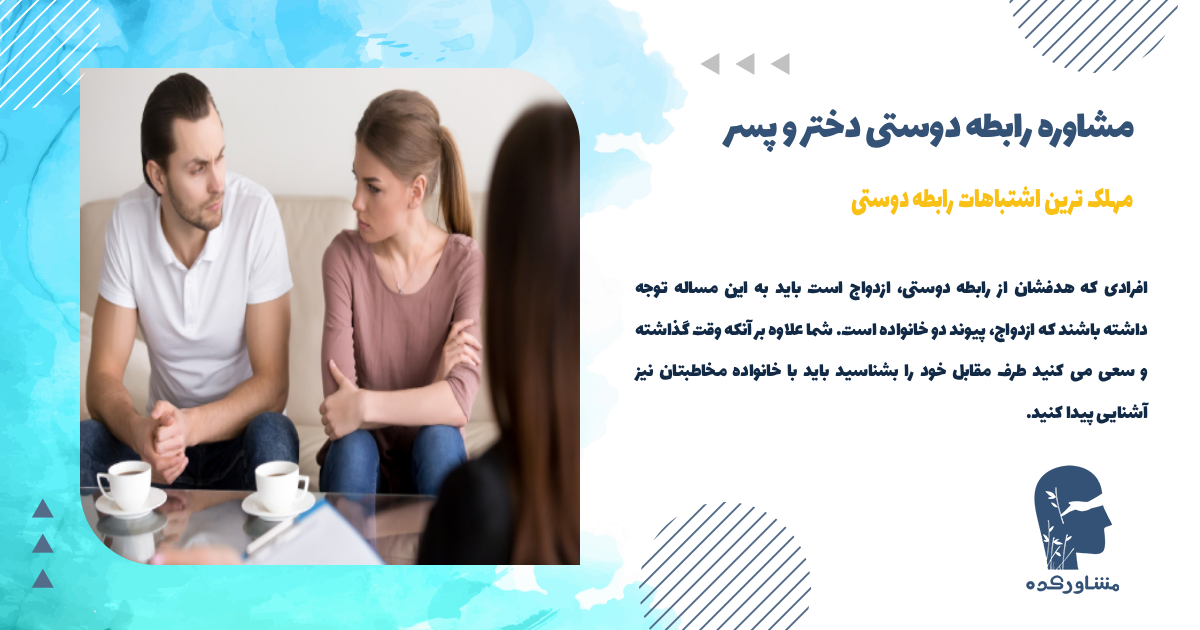 مشاوره رابطه دوستی دختر و پسر

مهلک ترین اشتباهات رابطه دوستی

افرادی که هدفشان از رابطه دوستی، ازدواج است باید به این مساله توجه داشته باشند که ازدواج، پیوند دو خانواده است. شما علاوه بر آنکه وقت گذاشته و سعی می کنید طرف مقابل خود را بشناسید باید با خانواده مخاطبتان نیز آشنایی پیدا کنید.

مشاورکده